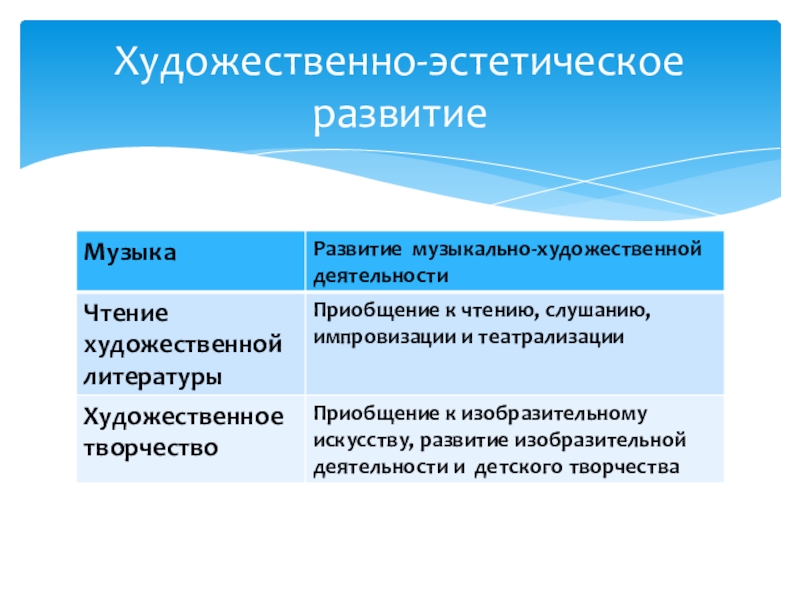 Художественно-эстетическое развитие

| Музыка | Развитие музыкально-художественной деятельности |
|---|---|
| Чтение художественной литературы | Приобщение к чтению, слушанию, импровизации и театрализации |
| Художественное творчество | Приобщение к изобразительному искусству, развитие изобразительной деятельности и детского творчества |